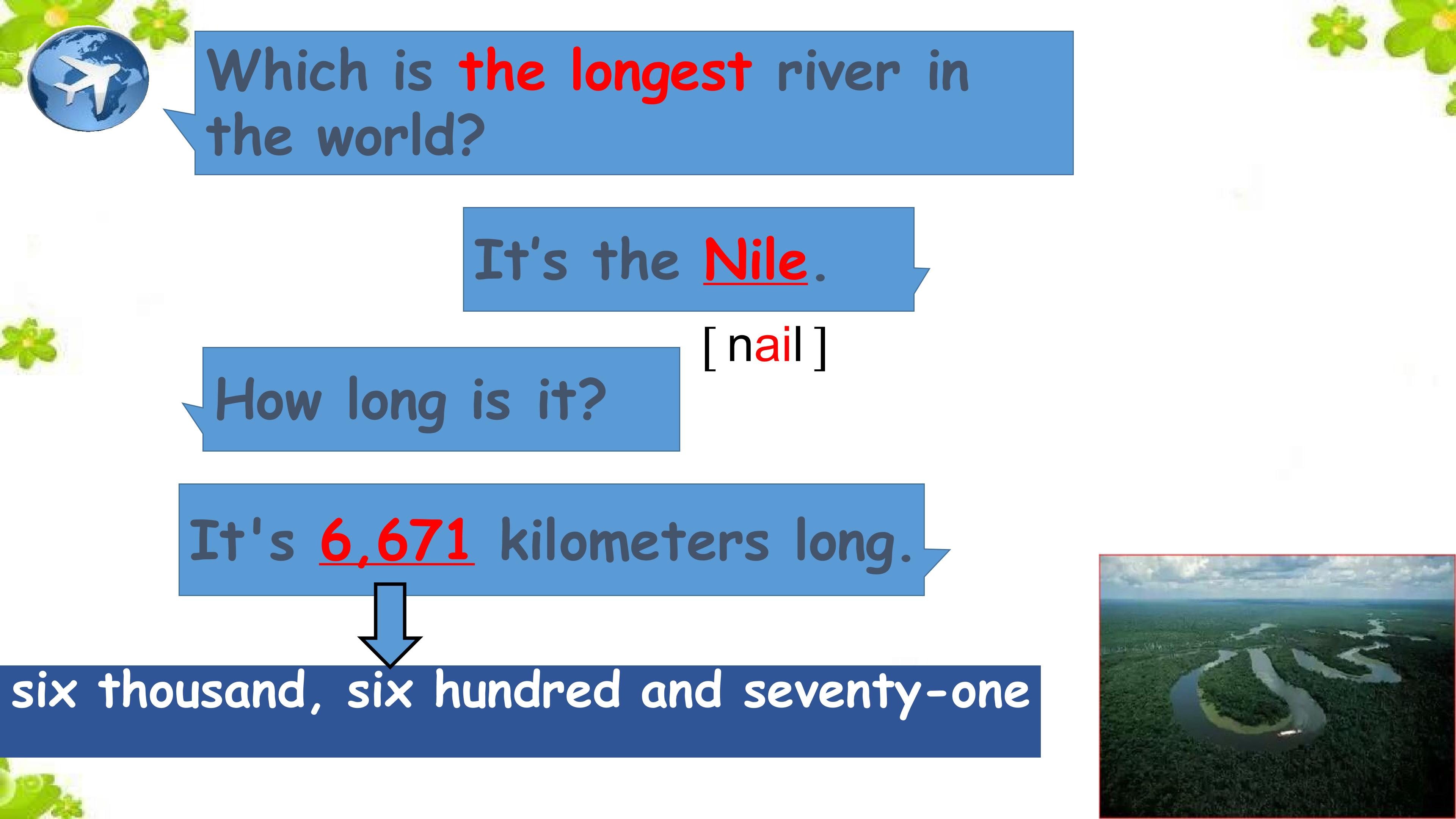 Which is the longest river in the world?

It's the Nile.

[ nail ]

How long is it?

It's 6,671 kilometers long.

six thousand, six hundred and seventy-one